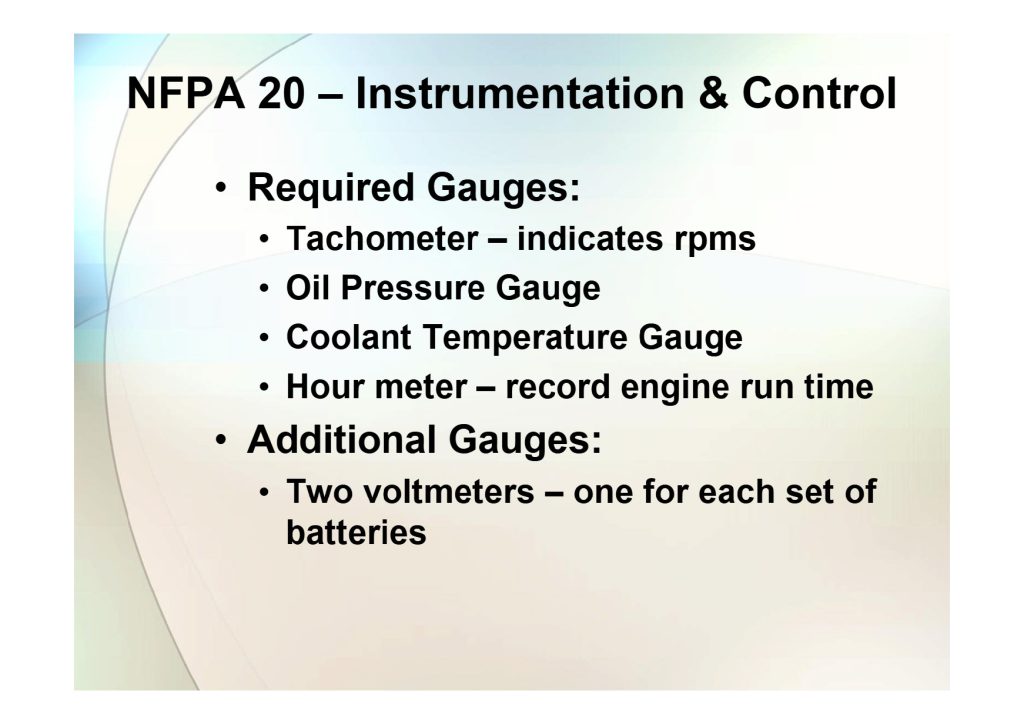 NFPA 20 – Instrumentation & Control

• Required Gauges:
  • Tachometer – indicates rpms
  • Oil Pressure Gauge
  • Coolant Temperature Gauge
  • Hour meter – record engine run time
• Additional Gauges:
  • Two voltmeters – one for each set of batteries